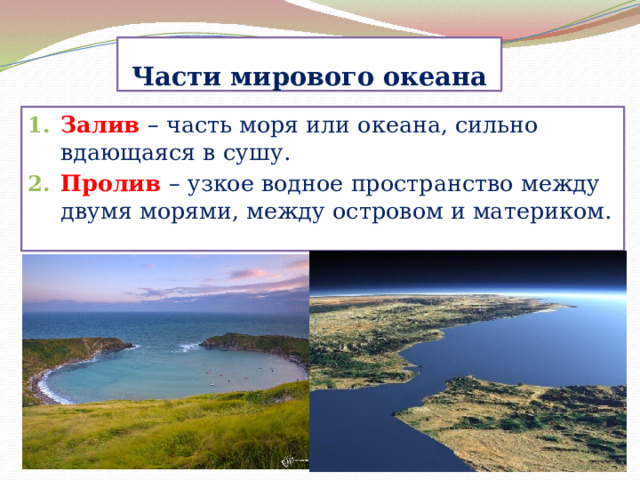 Части мирового океана

1. Залив – часть моря или океана, сильно вдающаяся в сушу.
2. Пролив – узкое водное пространство между двумя морями, между островом и материком.